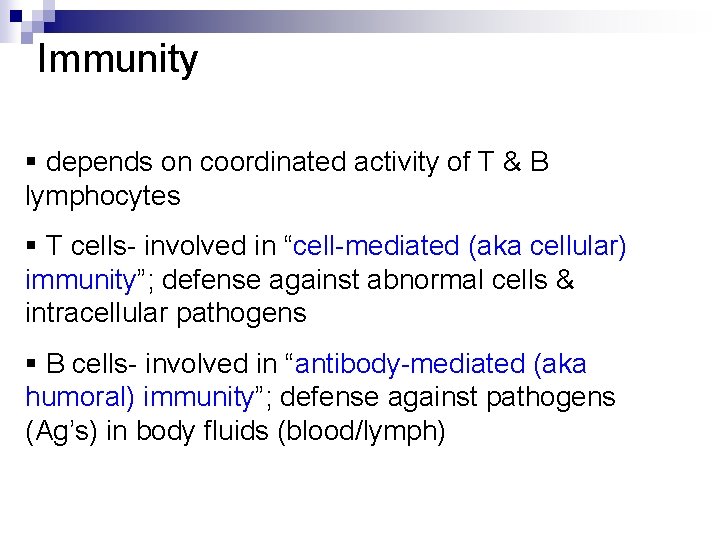 Immunity

▪ depends on coordinated activity of T & B lymphocytes

▪ T cells- involved in “cell-mediated (aka cellular) immunity”; defense against abnormal cells & intracellular pathogens

▪ B cells- involved in “antibody-mediated (aka humoral) immunity”; defense against pathogens (Ag’s) in body fluids (blood/lymph)